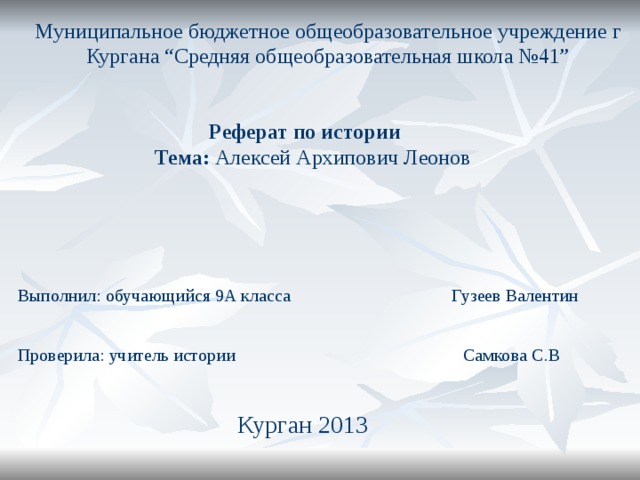 Муниципальное бюджетное общеобразовательное учреждение г Кургана “Средняя общеобразовательная школа №41”

Реферат по истории
Тема: Алексей Архипович Леонов

Выполнил: обучающийся 9А класса Гузеев Валентин

Проверила: учитель истории Самкова С.В

Курган 2013